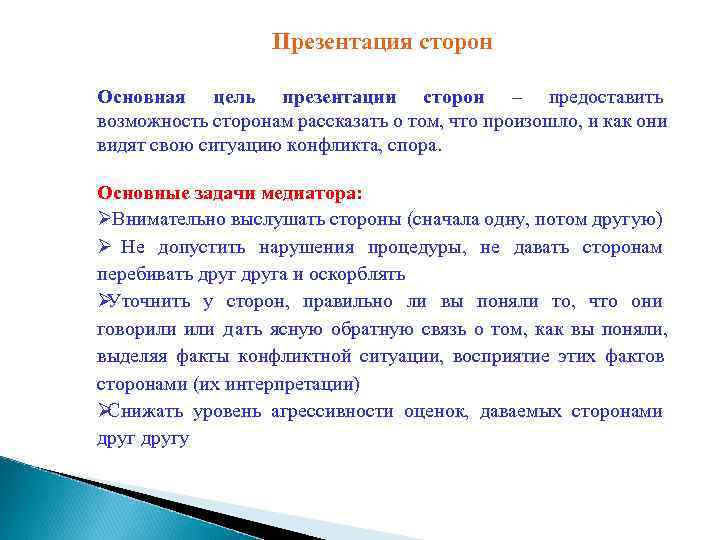 Презентация сторон

Основная цель презентации сторон – предоставить возможность сторонам рассказать о том, что произошло, и как они видят свою ситуацию конфликта, спора.

Основные задачи медиатора:
➢Внимательно выслушать стороны (сначала одну, потом другую)
➢ Не допустить нарушения процедуры, не давать сторонам перебивать друг друга и оскорблять
➢Уточнить у сторон, правильно ли вы поняли то, что они говорили или дать ясную обратную связь о том, как вы поняли, выделяя факты конфликтной ситуации, восприятие этих фактов сторонами (их интерпретации)
➢Снижать уровень агрессивности оценок, даваемых сторонами друг другу